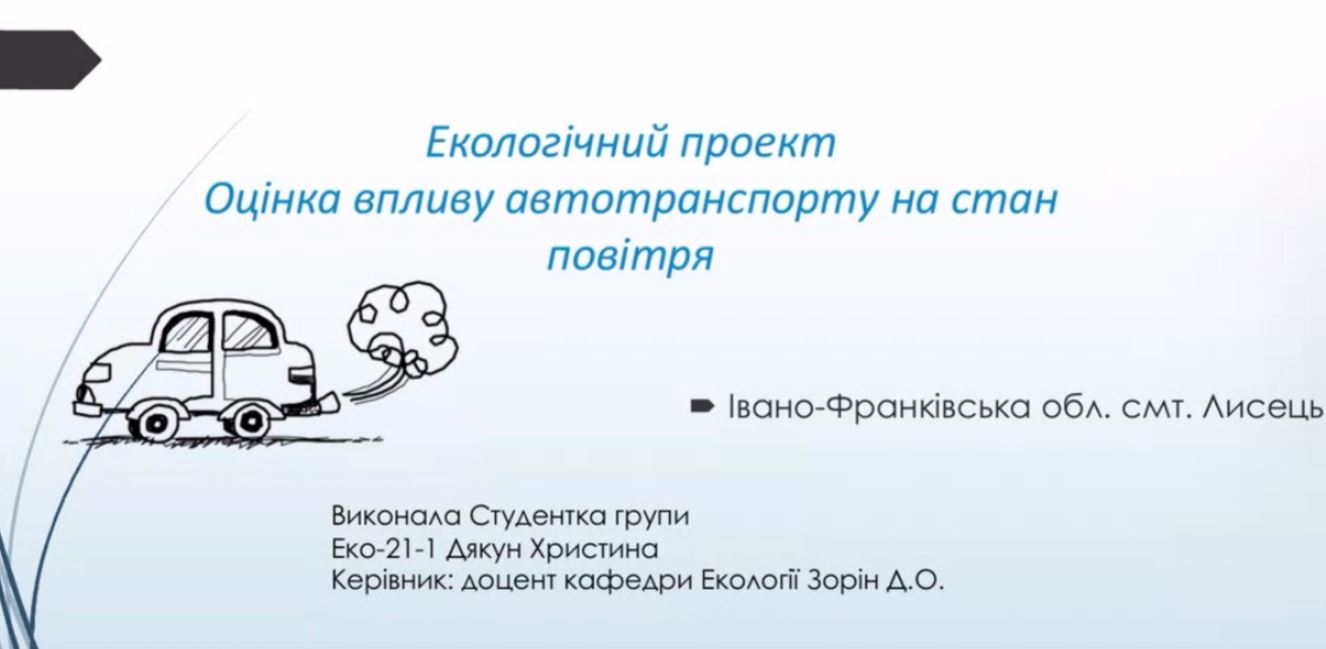 Екологічний проект
Оцінка впливу автотранспорту на стан повітря

Івано-Франківська обл. смт. Лисець

Виконала Студентка групи
Еко-21-1 Дякун Христина
Керівник: доцент кафедри Екології Зорін Д.О.